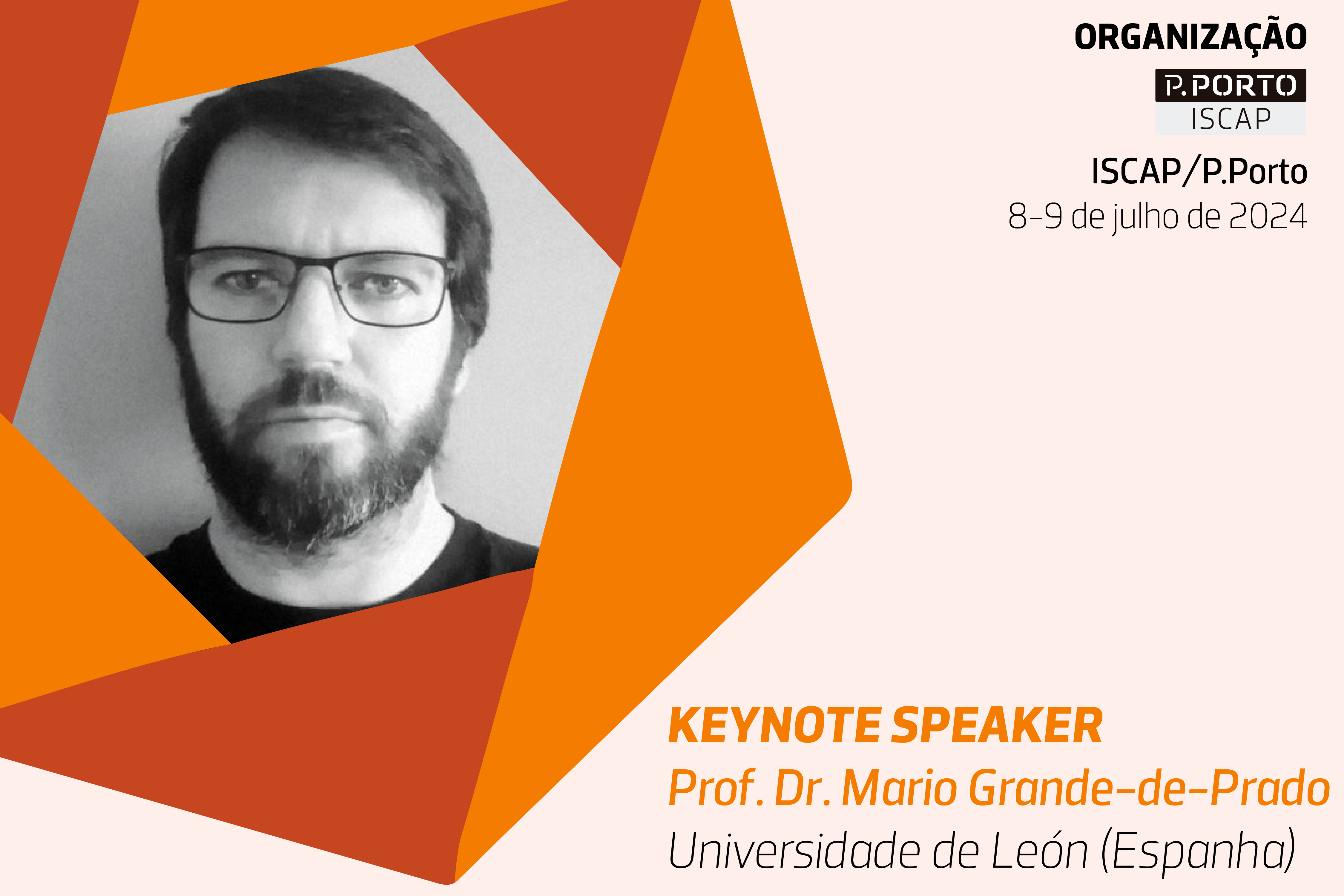 ORGANIZAÇÃO

P.PORTO
ISCAP

ISCAP/P.Porto
8-9 de julho de 2024

KEYNOTE SPEAKER
Prof. Dr. Mario Grande-de-Prado
Universidade de León (Espanha)